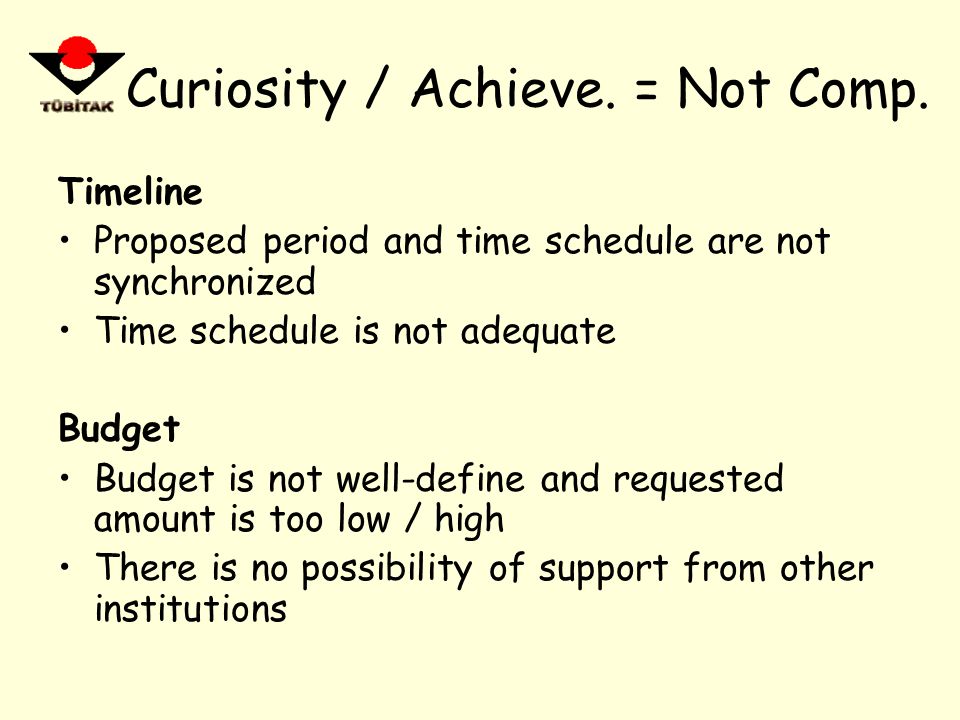 TÜBİTAK

Curiosity / Achieve. = Not Comp.

Timeline

• Proposed period and time schedule are not synchronized
• Time schedule is not adequate

Budget

• Budget is not well-define and requested amount is too low / high
• There is no possibility of support from other institutions